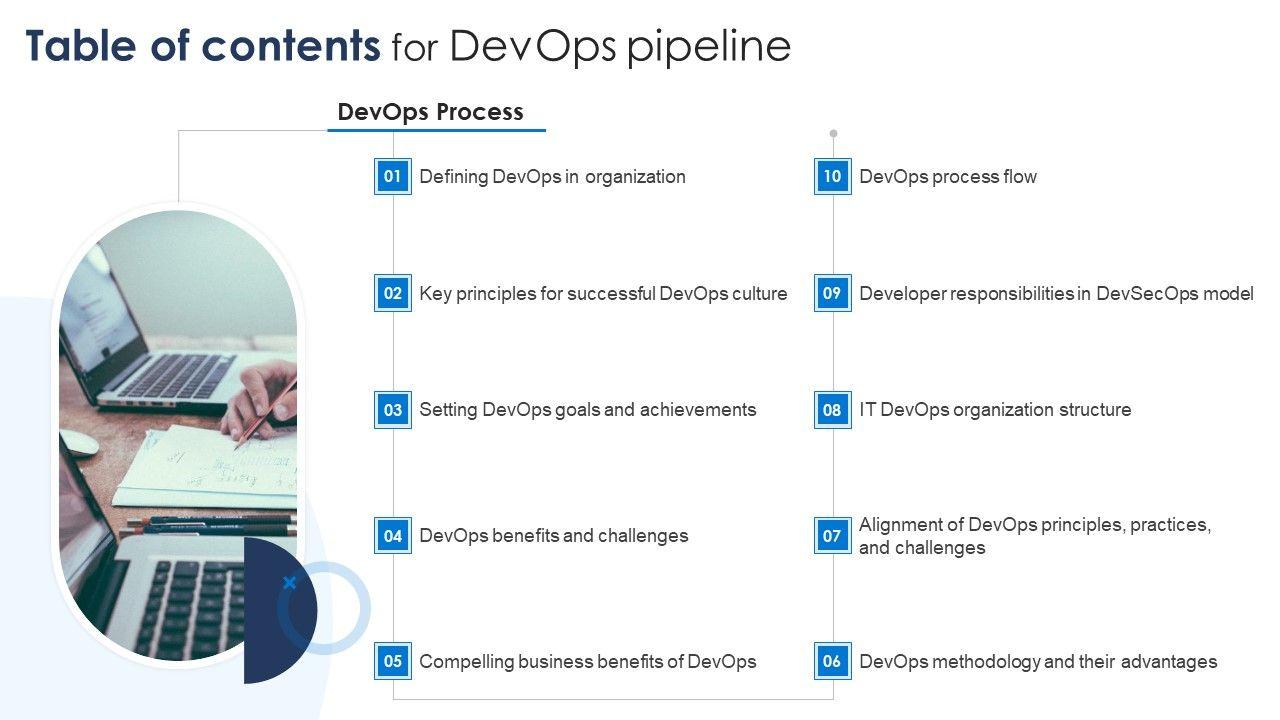 Table of contents for DevOps pipeline

DevOps Process

01 Defining DevOps in organization

02 Key principles for successful DevOps culture

03 Setting DevOps goals and achievements

04 DevOps benefits and challenges

05 Compelling business benefits of DevOps

10 DevOps process flow

09 Developer responsibilities in DevSecOps model

08 IT DevOps organization structure

07 Alignment of DevOps principles, practices, and challenges

06 DevOps methodology and their advantages